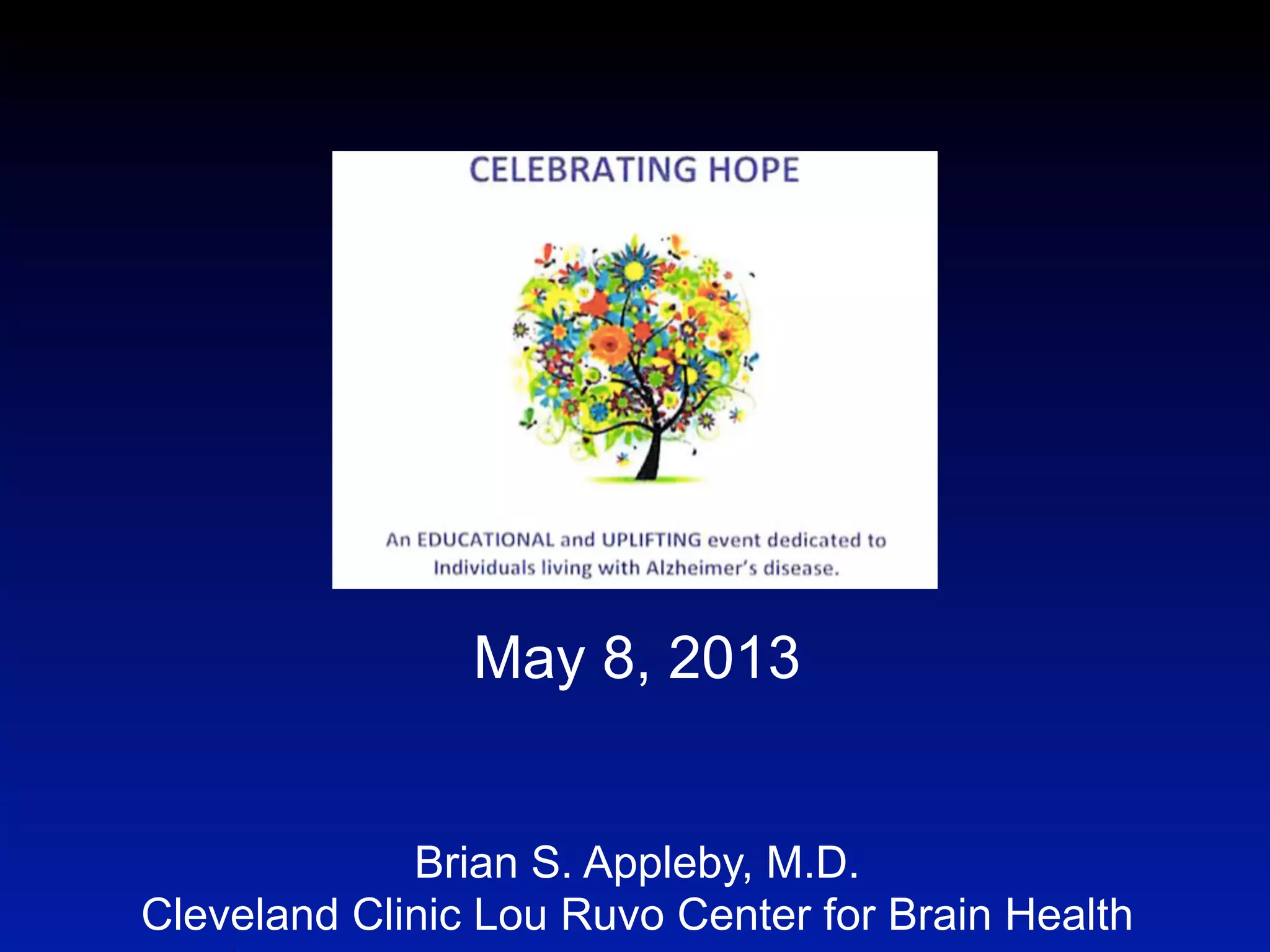 CELEBRATING HOPE

An EDUCATIONAL and UPLIFTING event dedicated to Individuals living with Alzheimer's disease.

May 8, 2013

Brian S. Appleby, M.D.
Cleveland Clinic Lou Ruvo Center for Brain Health